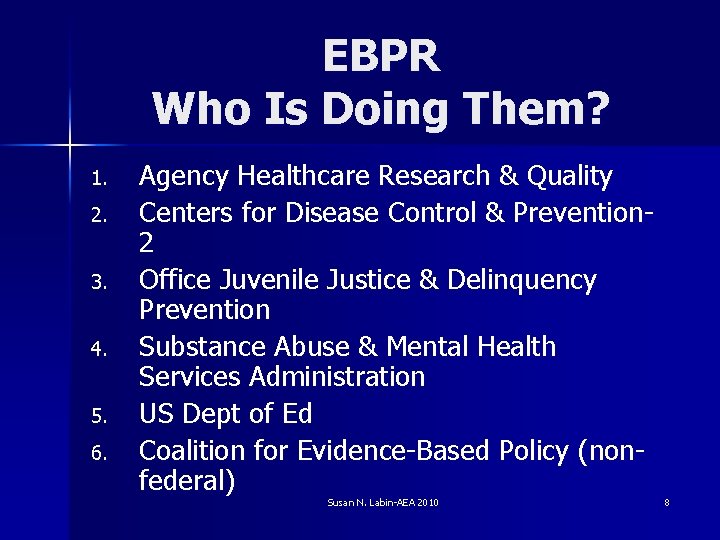 EBPR
Who Is Doing Them?

1. Agency Healthcare Research & Quality
2. Centers for Disease Control & Prevention-2
3. Office Juvenile Justice & Delinquency Prevention
4. Substance Abuse & Mental Health Services Administration
5. US Dept of Ed
6. Coalition for Evidence-Based Policy (non-federal)

Susan N. Labin-AEA 2010

8